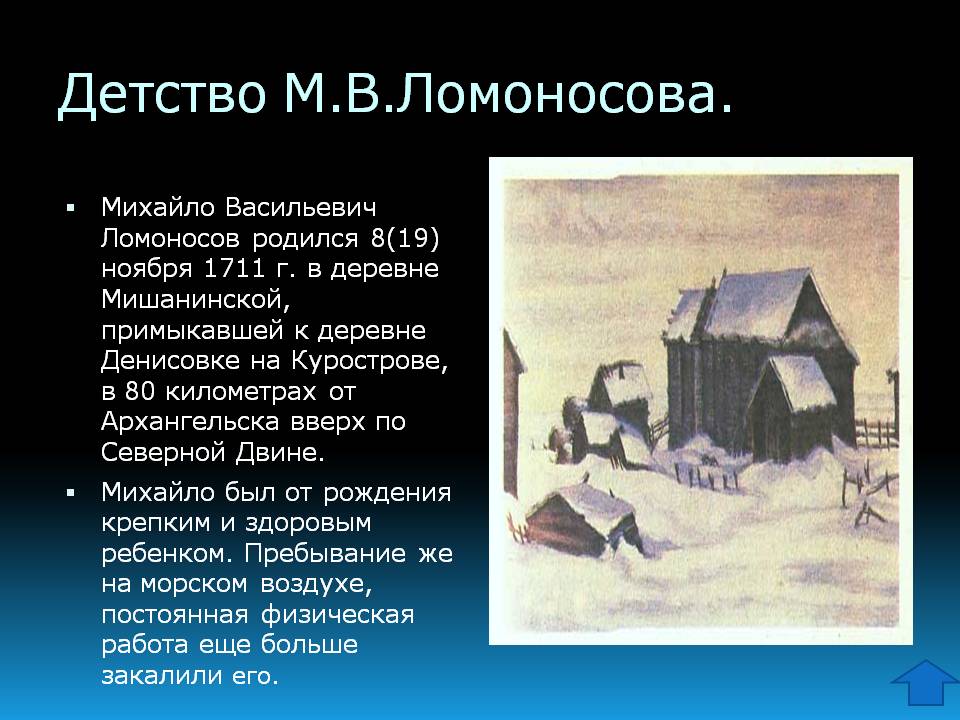 Детство М.В.Ломоносова.

▪ Михайло Васильевич Ломоносов родился 8(19) ноября 1711 г. в деревне Мишанинской, примыкавшей к деревне Денисовке на Курострове, в 80 километрах от Архангельска вверх по Северной Двине.

▪ Михайло был от рождения крепким и здоровым ребенком. Пребывание же на морском воздухе, постоянная физическая работа еще больше закалили его.